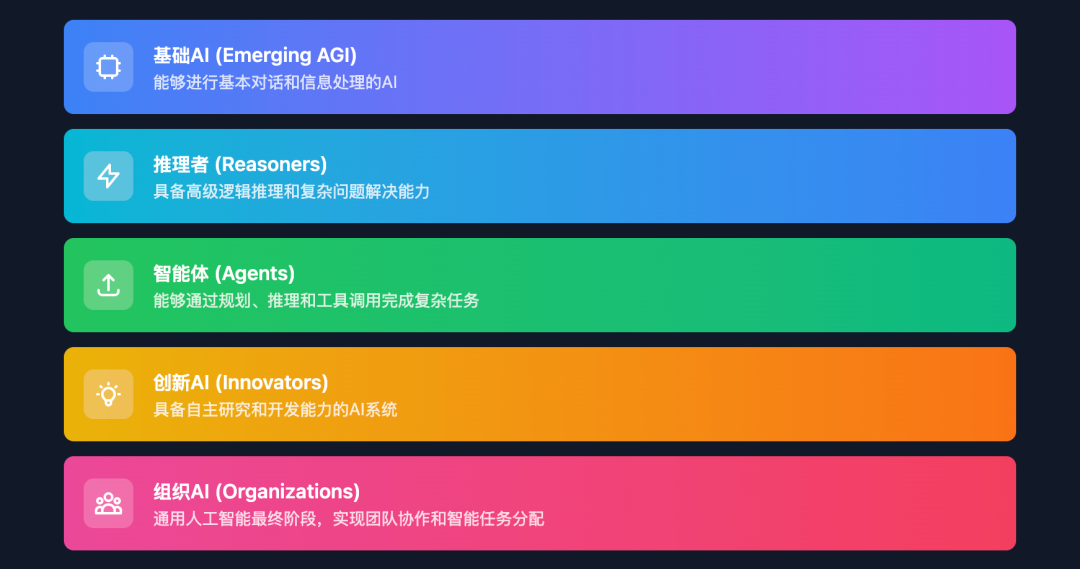 基础AI (Emerging AGI)
能够进行基本对话和信息处理的AI

推理者 (Reasoners)
具备高级逻辑推理和复杂问题解决能力

智能体 (Agents)
能够通过规划、推理和工具调用完成复杂任务

创新AI (Innovators)
具备自主研究和开发能力的AI系统

组织AI (Organizations)
通用人工智能最终阶段，实现团队协作和智能任务分配